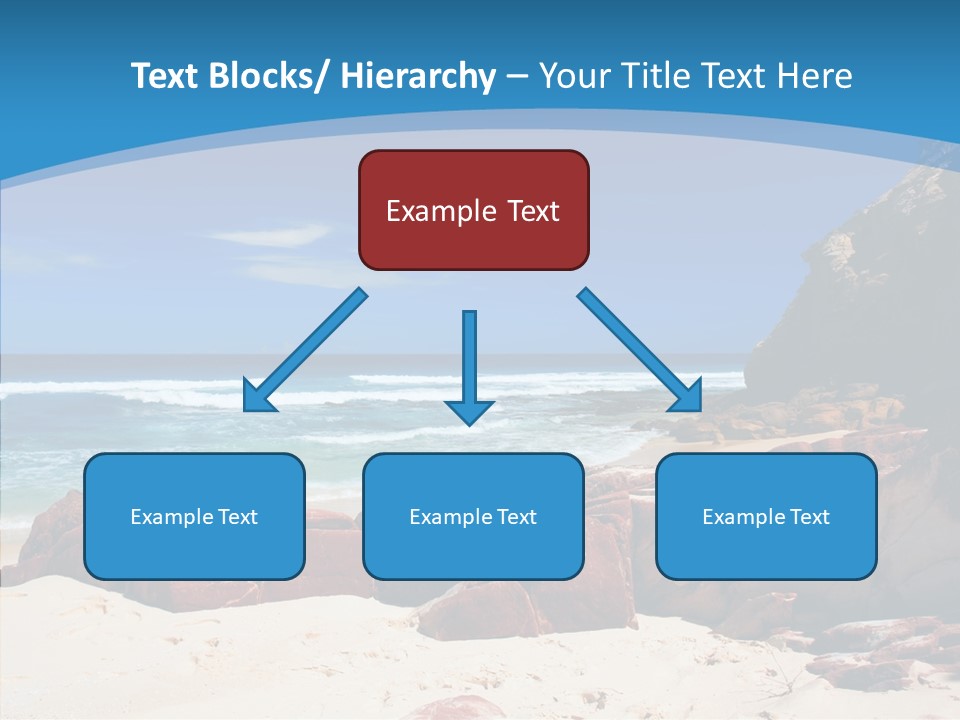 Text Blocks/ Hierarchy – Your Title Text Here

Example Text

Example Text

Example Text

Example Text